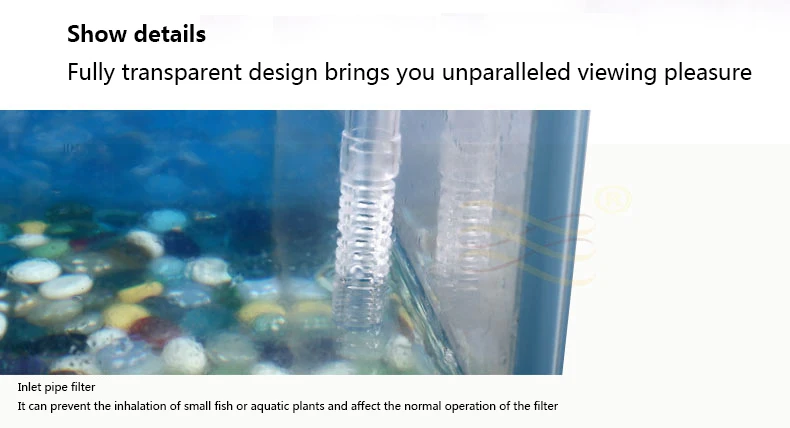 Show details

Fully transparent design brings you unparalleled viewing pleasure

Inlet pipe filter

It can prevent the inhalation of small fish or aquatic plants and affect the normal operation of the filter